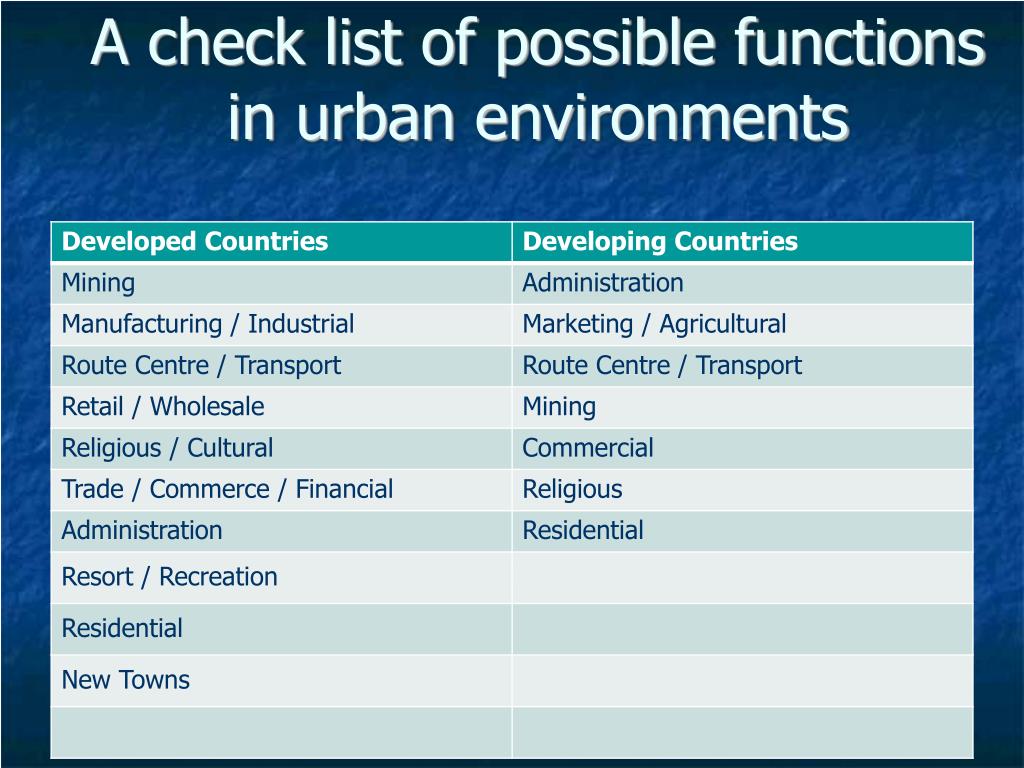 A check list of possible functions in urban environments

| Developed Countries | Developing Countries |
|---|---|
| Mining | Administration |
| Manufacturing / Industrial | Marketing / Agricultural |
| Route Centre / Transport | Route Centre / Transport |
| Retail / Wholesale | Mining |
| Religious / Cultural | Commercial |
| Trade / Commerce / Financial | Religious |
| Administration | Residential |
| Resort / Recreation | |
| Residential | |
| New Towns | |
| | |